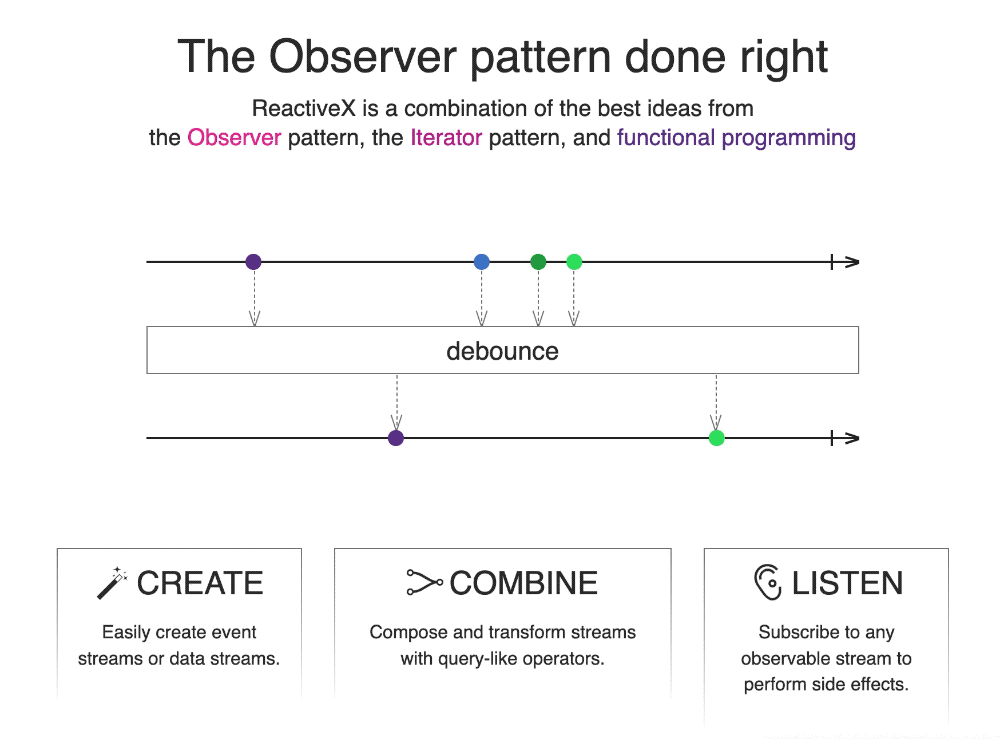 The Observer pattern done right

ReactiveX is a combination of the best ideas from the Observer pattern, the Iterator pattern, and functional programming

debounce

CREATE

Easily create event streams or data streams.

COMBINE

Compose and transform streams with query-like operators.

LISTEN

Subscribe to any observable stream to perform side effects.